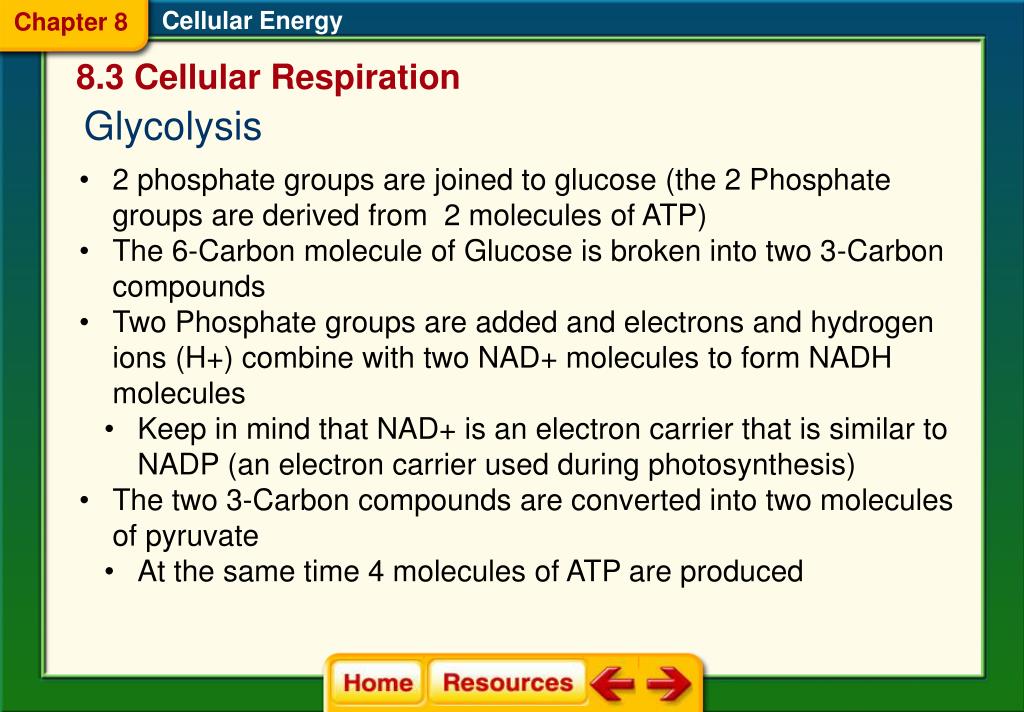 Chapter 8 Cellular Energy

8.3 Cellular Respiration

Glycolysis

• 2 phosphate groups are joined to glucose (the 2 Phosphate groups are derived from 2 molecules of ATP)
• The 6-Carbon molecule of Glucose is broken into two 3-Carbon compounds
• Two Phosphate groups are added and electrons and hydrogen ions (H+) combine with two NAD+ molecules to form NADH molecules
  • Keep in mind that NAD+ is an electron carrier that is similar to NADP (an electron carrier used during photosynthesis)
• The two 3-Carbon compounds are converted into two molecules of pyruvate
  • At the same time 4 molecules of ATP are produced

Home Resources